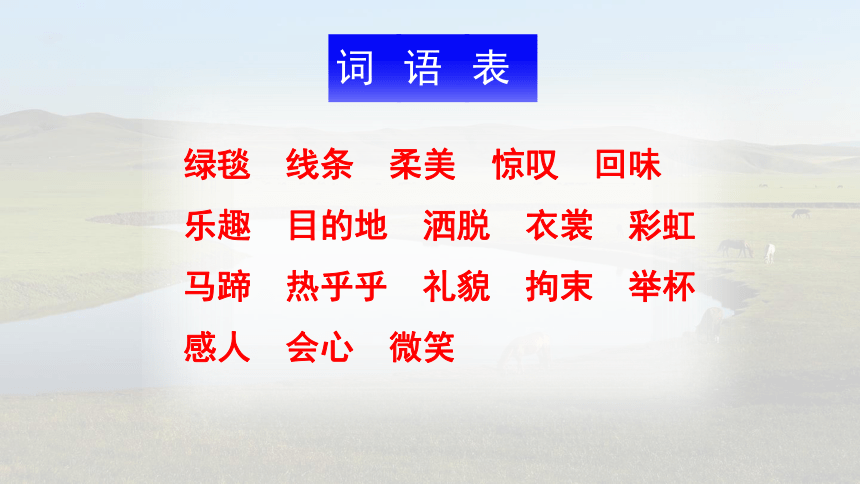 词 语 表

绿毯 线条 柔美 惊叹 回味

乐趣 目的地 洒脱 衣裳 彩虹

马蹄 热乎乎 礼貌 拘束 举杯

感人 会心 微笑